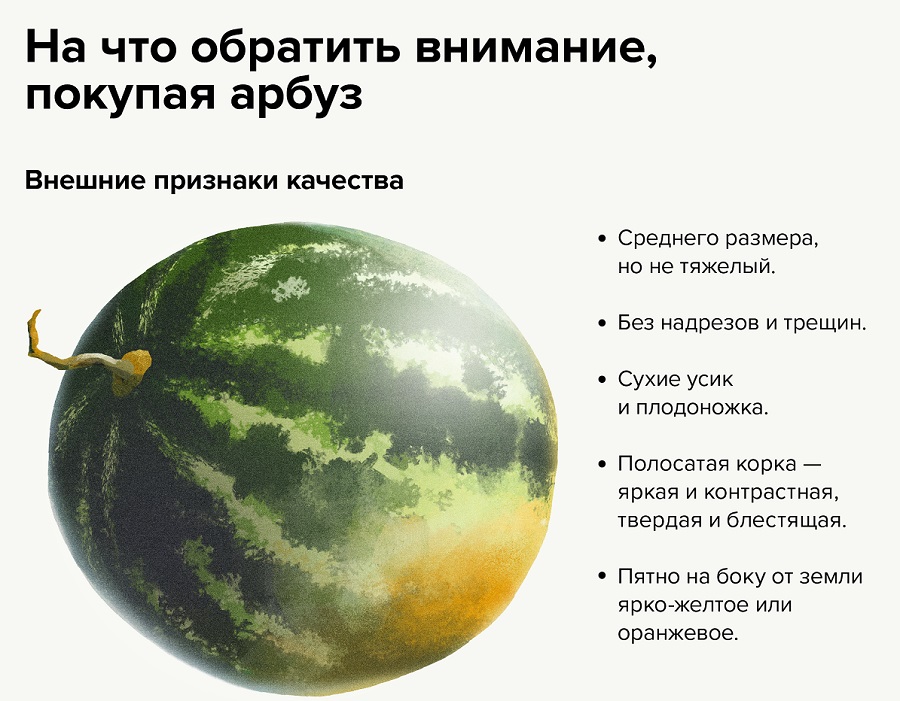 На что обратить внимание, покупая арбуз

Внешние признаки качества

• Среднего размера, но не тяжелый.

• Без надрезов и трещин.

• Сухие усик и плодоножка.

• Полосатая корка — яркая и контрастная, твердая и блестящая.

• Пятно на боку от земли ярко-желтое или оранжевое.